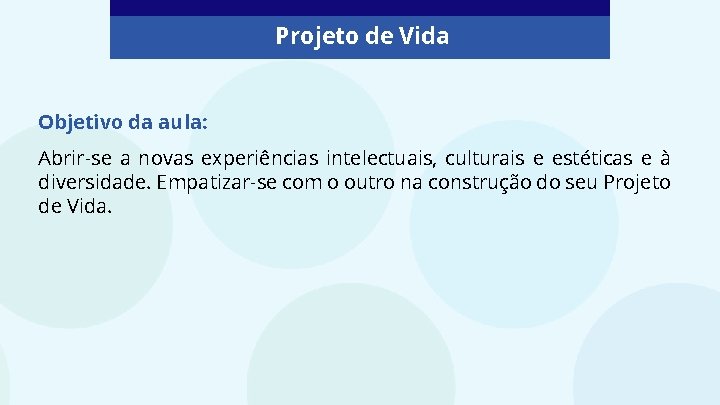 Projeto de Vida

Objetivo da aula:

Abrir-se a novas experiências intelectuais, culturais e estéticas e à diversidade. Empatizar-se com o outro na construção do seu Projeto de Vida.